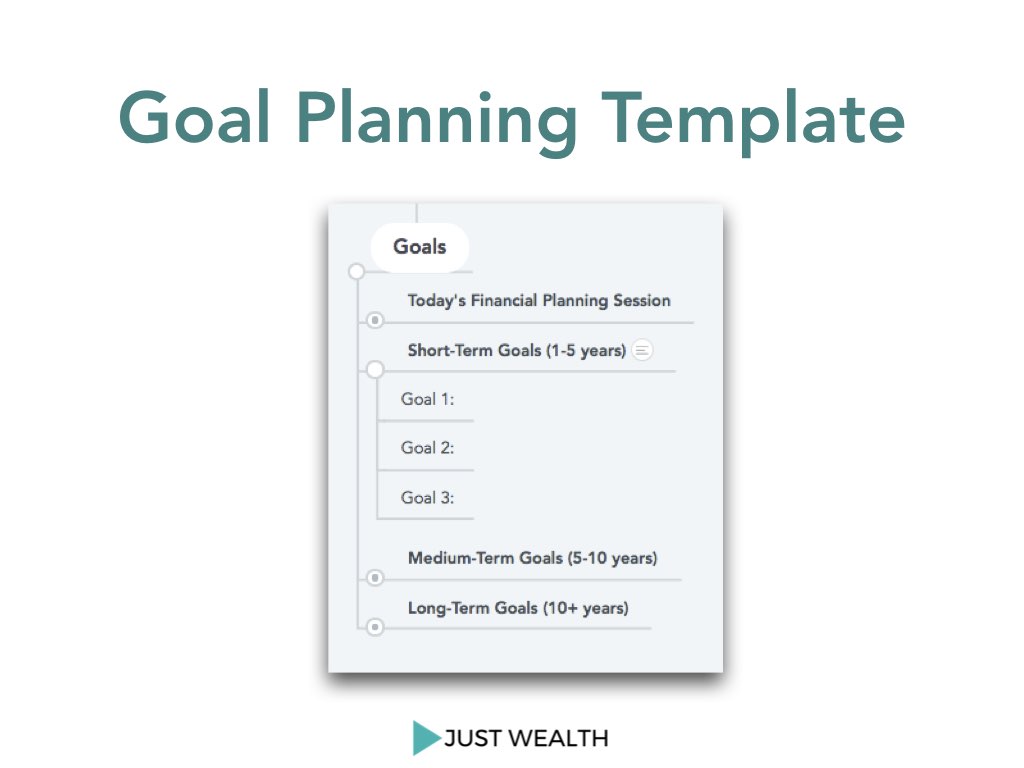 Goal Planning Template

Goals

Today's Financial Planning Session

Short-Term Goals (1-5 years)

Goal 1:

Goal 2:

Goal 3:

Medium-Term Goals (5-10 years)

Long-Term Goals (10+ years)

JUST WEALTH